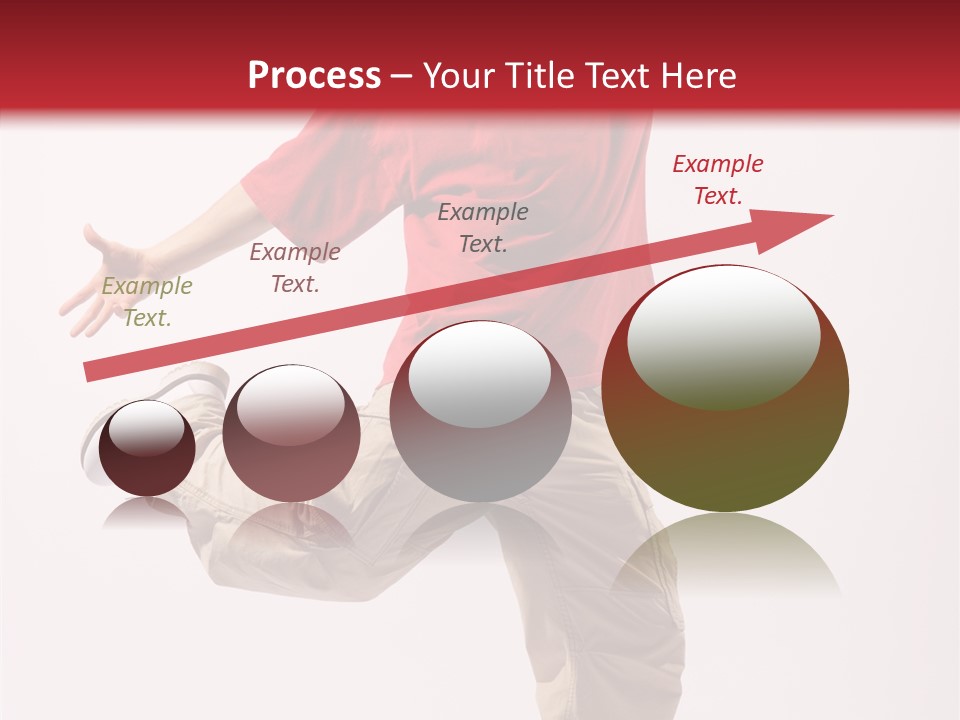 Process – Your Title Text Here

Example Text.

Example Text.

Example Text.

Example Text.